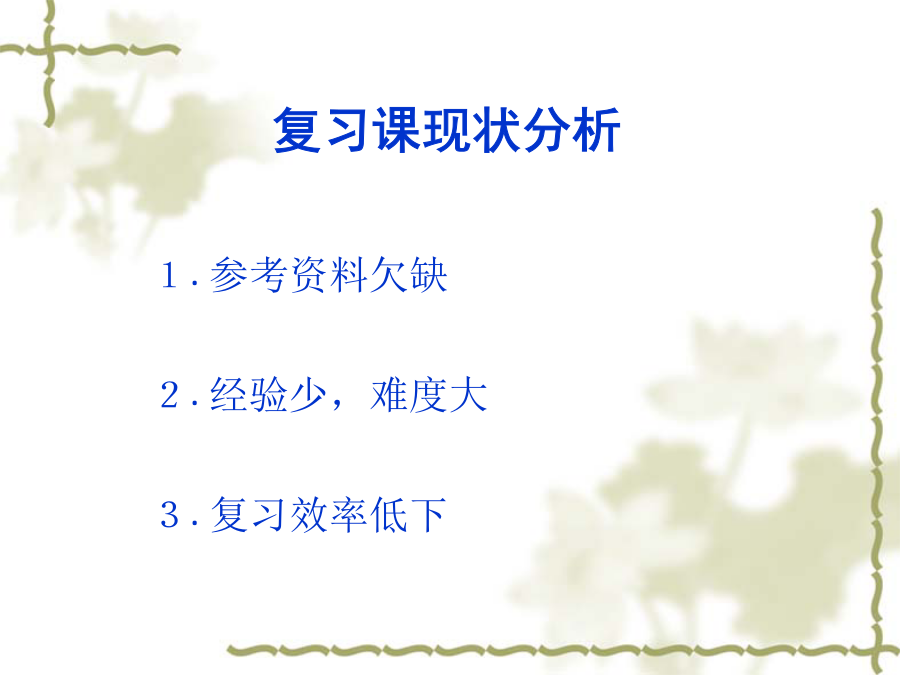 复习课现状分析

1．参考资料欠缺

2．经验少，难度大

3．复习效率低下